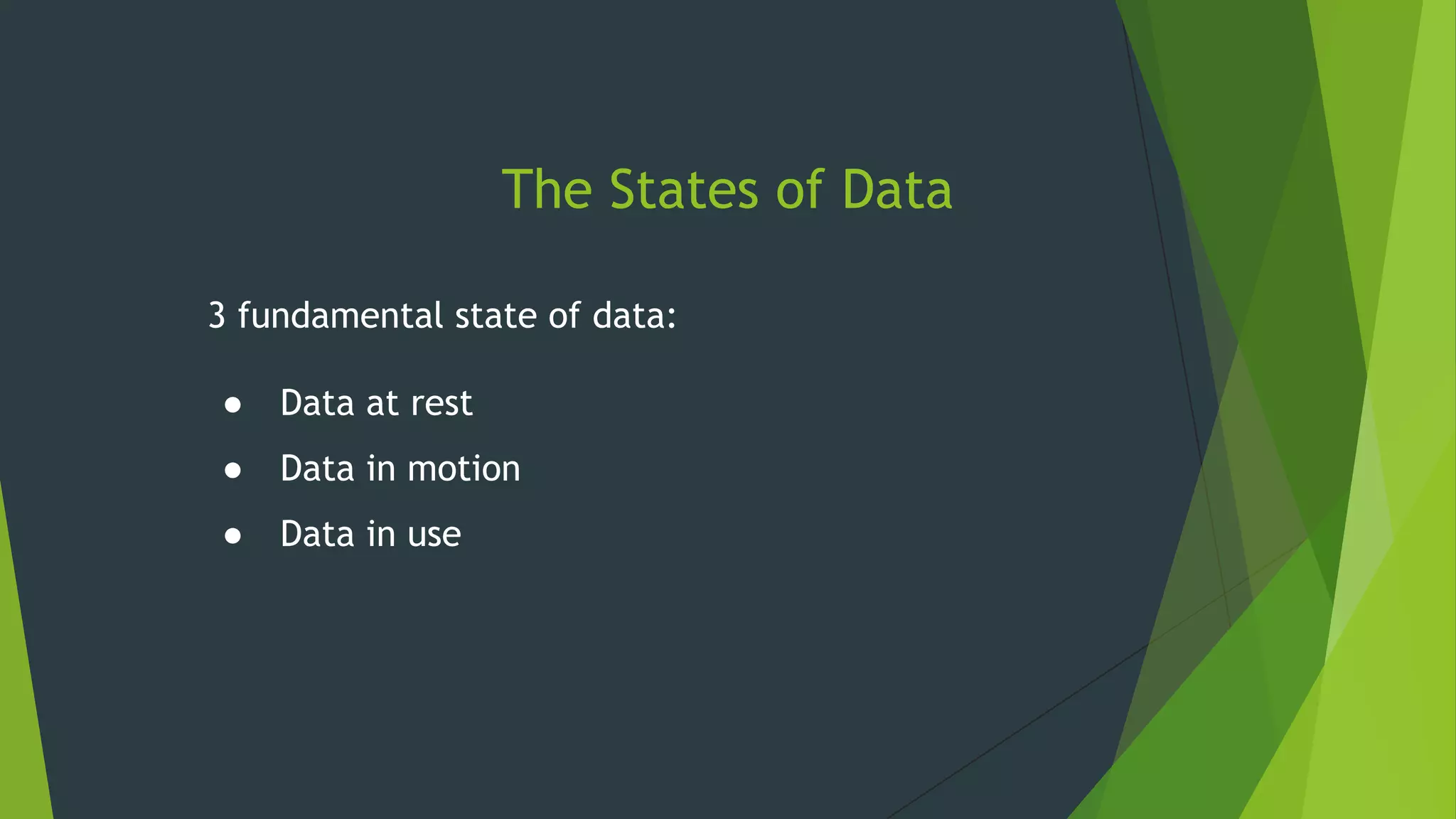 The States of Data

3 fundamental state of data:

● Data at rest
● Data in motion
● Data in use